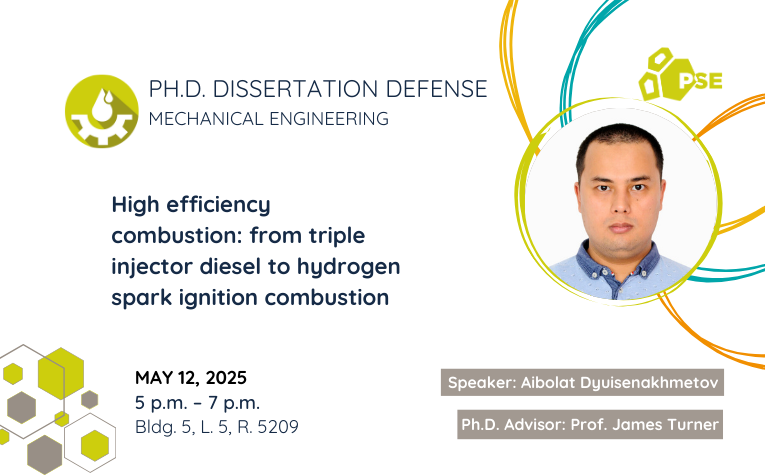 PH.D. DISSERTATION DEFENSE
MECHANICAL ENGINEERING

PSE

High efficiency combustion: from triple injector diesel to hydrogen spark ignition combustion

MAY 12, 2025
5 p.m. – 7 p.m.
Bldg. 5, L. 5, R. 5209

Speaker: Aibolat Dyuisenakhmetov

Ph.D. Advisor: Prof. James Turner